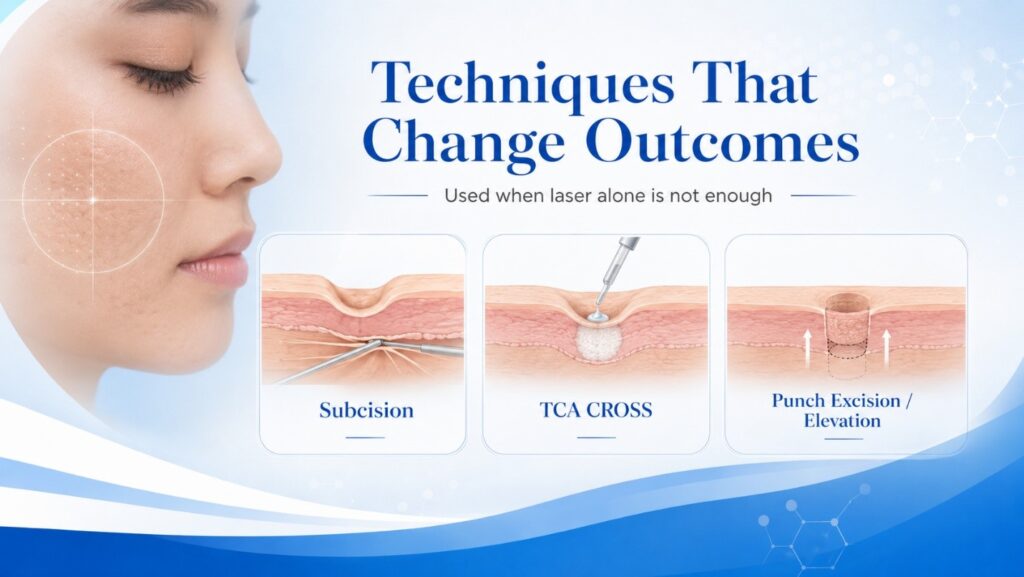 Techniques That Change Outcomes

Used when laser alone is not enough

Subcision

TCA CROSS

Punch Excision / Elevation